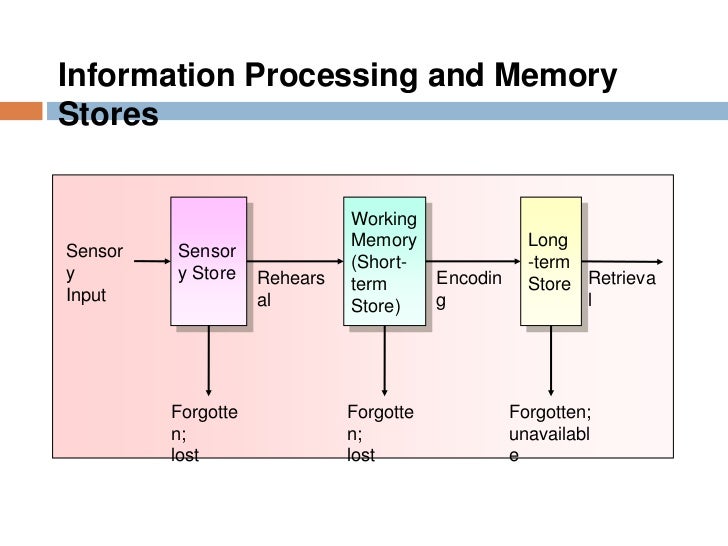 Information Processing and Memory Stores

Sensory Input

Sensory Store

Rehearsal

Working Memory (Short-term Store)

Encoding

Long-term Store

Retrieval

Forgotten; lost

Forgotten; lost

Forgotten; unavailable